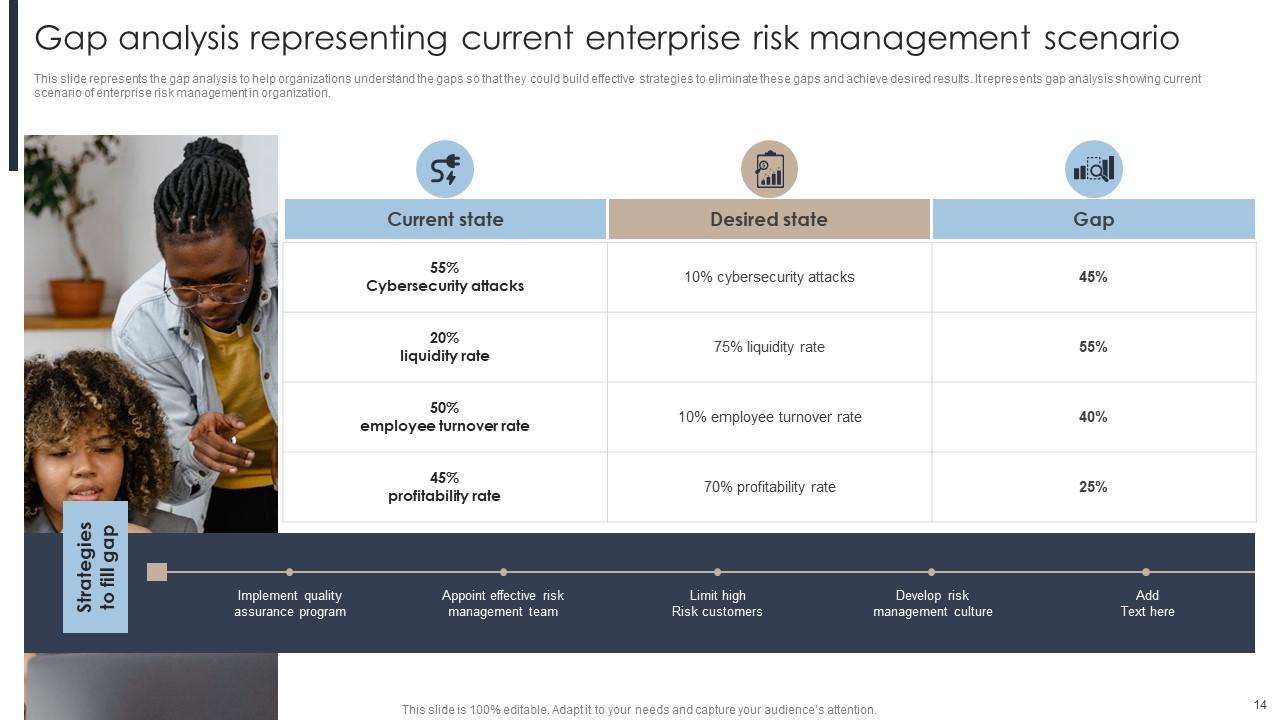 Gap analysis representing current enterprise risk management scenario

This slide represents the gap analysis to help organizations understand the gaps so that they could build effective strategies to eliminate these gaps and achieve desired results. It represents gap analysis showing current scenario of enterprise risk management in organization.

| Current state | Desired state | Gap |
|---|---|---|
| 55% Cybersecurity attacks | 10% cybersecurity attacks | 45% |
| 20% liquidity rate | 75% liquidity rate | 55% |
| 50% employee turnover rate | 10% employee turnover rate | 40% |
| 45% profitability rate | 70% profitability rate | 25% |

Strategies to fill gap

Implement quality assurance program

Appoint effective risk management team

Limit high Risk customers

Develop risk management culture

Add Text here

This slide is 100% editable. Adapt it to your needs and capture your audience's attention.

14